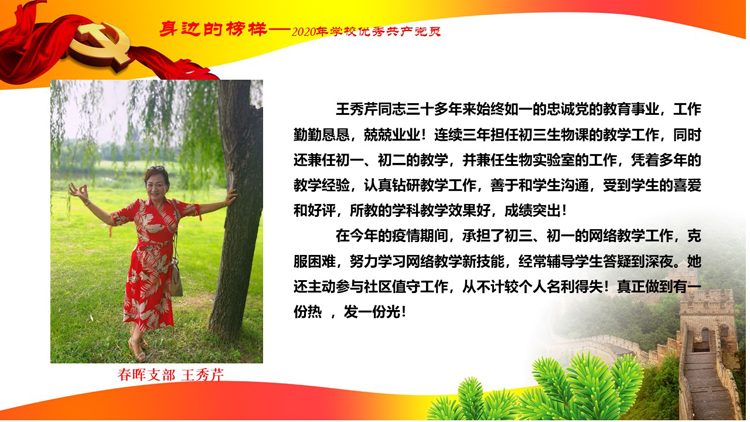 身边的榜样——2020年学校优秀共产党员

王秀芹同志三十多年来始终如一的忠诚党的教育事业，工作勤勤恳恳，兢兢业业！连续三年担任初三生物课的教学工作，同时还兼任初一、初二的教学，并兼任生物实验室的工作，凭着多年的教学经验，认真钻研教学工作，善于和学生沟通，受到学生的喜爱和好评，所教的学科教学效果好，成绩突出！

在今年的疫情期间，承担了初三、初一的网络教学工作，克服困难，努力学习网络教学新技能，经常辅导学生答疑到深夜。她还主动参与社区值守工作，从不计较个人名利得失！真正做到有一份热 ，发一份光！

春晖支部 王秀芹